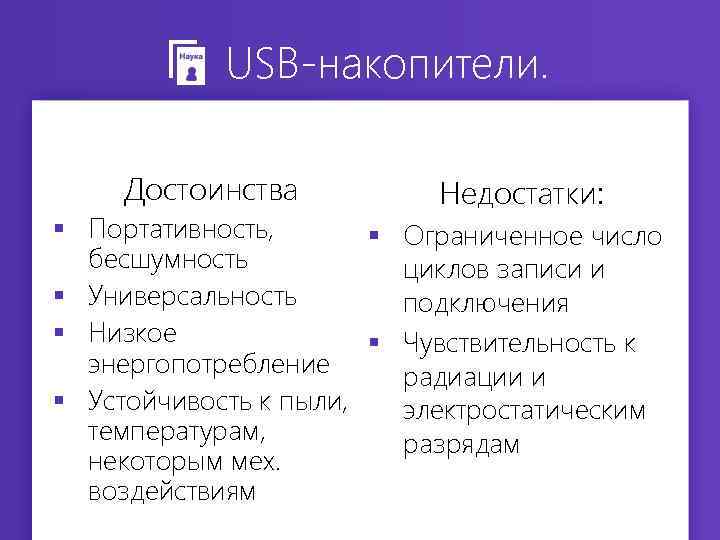 Наука

USB-накопители.

Достоинства

- Портативность, бесшумность
- Универсальность
- Низкое энергопотребление
- Устойчивость к пыли, температурам, некоторым мех. воздействиям

Недостатки:

- Ограниченное число циклов записи и подключения
- Чувствительность к радиации и электростатическим разрядам